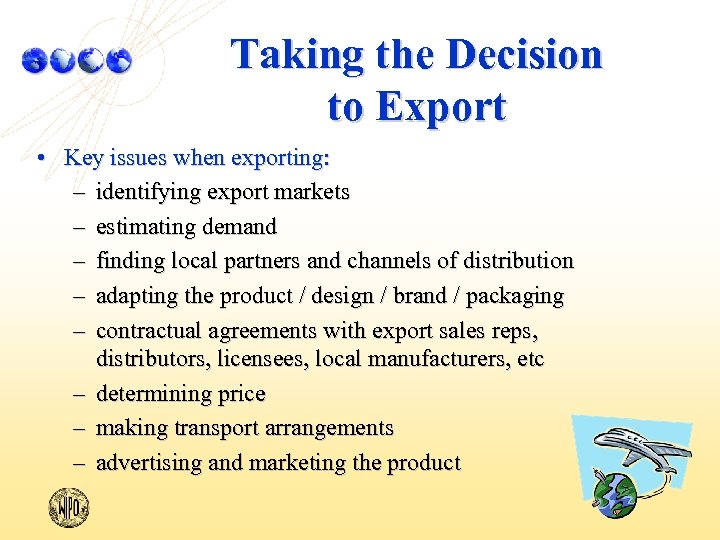 Taking the Decision to Export

• Key issues when exporting:
– identifying export markets
– estimating demand
– finding local partners and channels of distribution
– adapting the product / design / brand / packaging
– contractual agreements with export sales reps, distributors, licensees, local manufacturers, etc
– determining price
– making transport arrangements
– advertising and marketing the product

WIPO